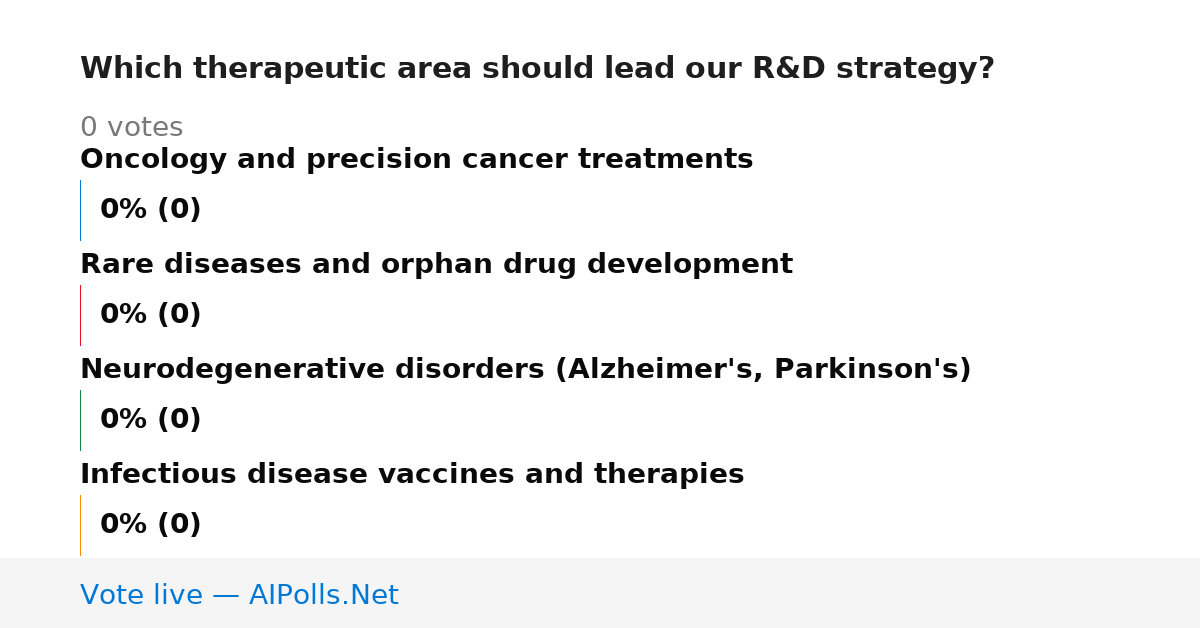 Which therapeutic area should lead our R&D strategy?

0 votes

Oncology and precision cancer treatments

0% (0)

Rare diseases and orphan drug development

0% (0)

Neurodegenerative disorders (Alzheimer's, Parkinson's)

0% (0)

Infectious disease vaccines and therapies

0% (0)

Vote live — AIPolls.Net